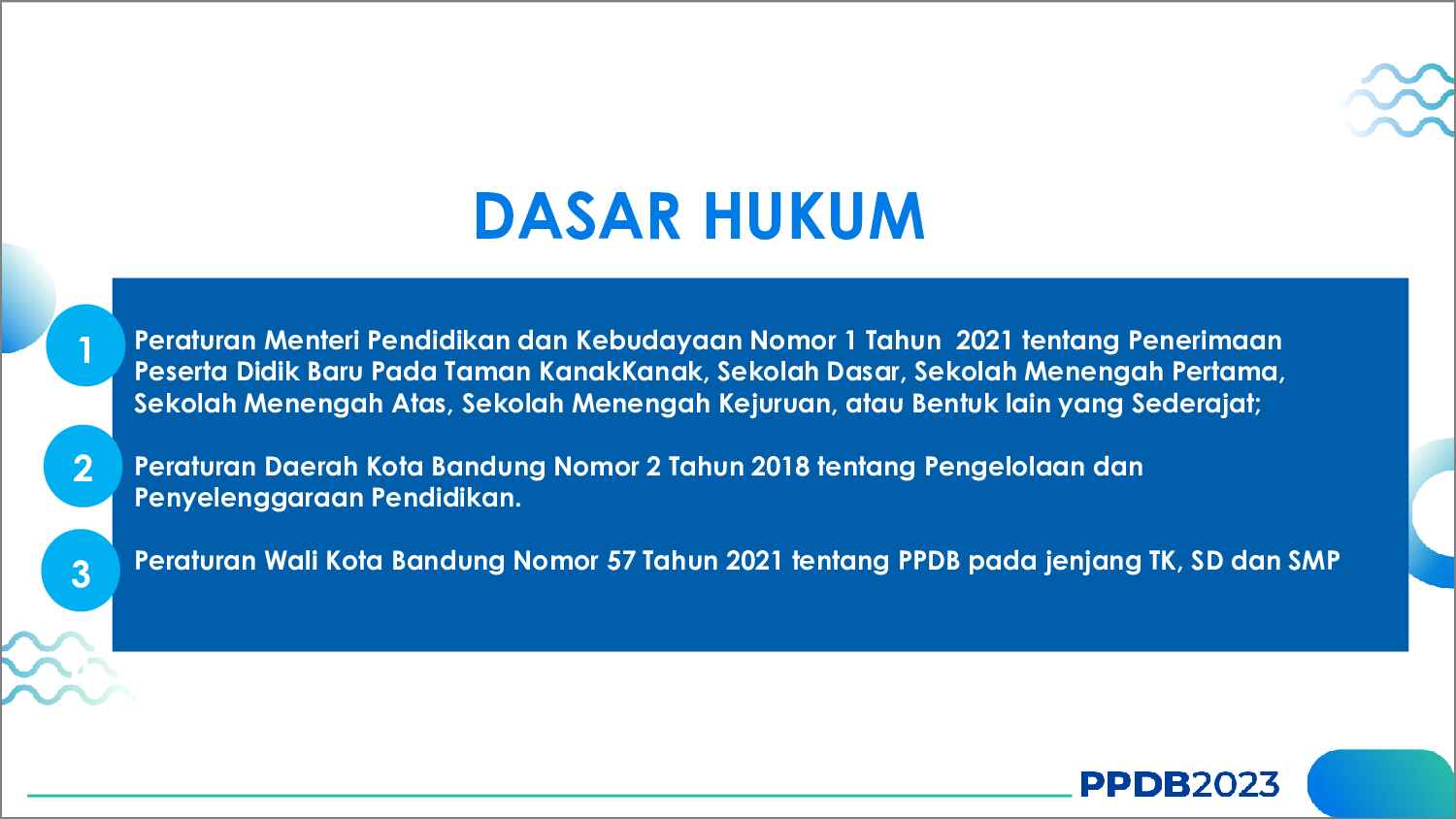 DASAR HUKUM

1 Peraturan Menteri Pendidikan dan Kebudayaan Nomor 1 Tahun 2021 tentang Penerimaan Peserta Didik Baru Pada Taman KanakKanak, Sekolah Dasar, Sekolah Menengah Pertama, Sekolah Menengah Atas, Sekolah Menengah Kejuruan, atau Bentuk lain yang Sederajat;

2 Peraturan Daerah Kota Bandung Nomor 2 Tahun 2018 tentang Pengelolaan dan Penyelenggaraan Pendidikan.

3 Peraturan Wali Kota Bandung Nomor 57 Tahun 2021 tentang PPDB pada jenjang TK, SD dan SMP

PPDB2023